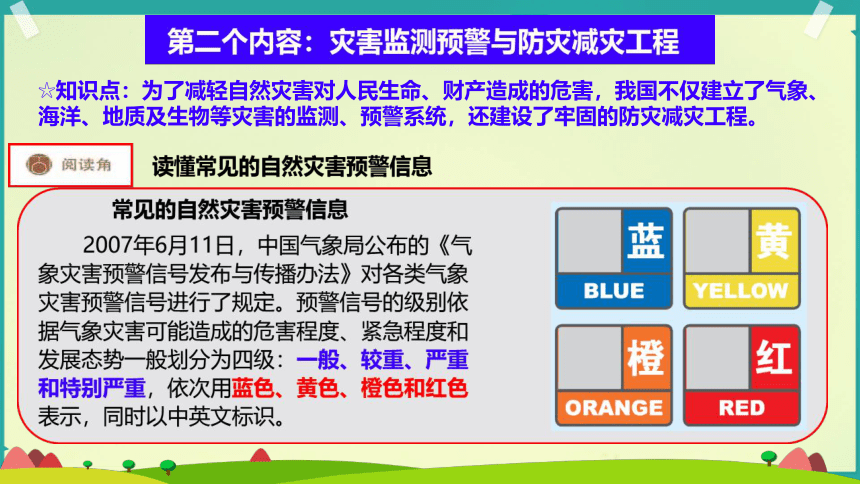 第二个内容：灾害监测预警与防灾减灾工程

☆知识点：为了减轻自然灾害对人民生命、财产造成的危害，我国不仅建立了气象、海洋、地质及生物等灾害的监测、预警系统，还建设了牢固的防灾减灾工程。

阅读角

读懂常见的自然灾害预警信息

常见的自然灾害预警信息

2007年6月11日，中国气象局公布的《气象灾害预警信号发布与传播办法》对各类气象灾害预警信号进行了规定。预警信号的级别依据气象灾害可能造成的危害程度、紧急程度和发展态势一般划分为四级：一般、较重、严重和特别严重，依次用蓝色、黄色、橙色和红色表示，同时以中英文标识。

蓝
BLUE

黄
YELLOW

橙
ORANGE

红
RED